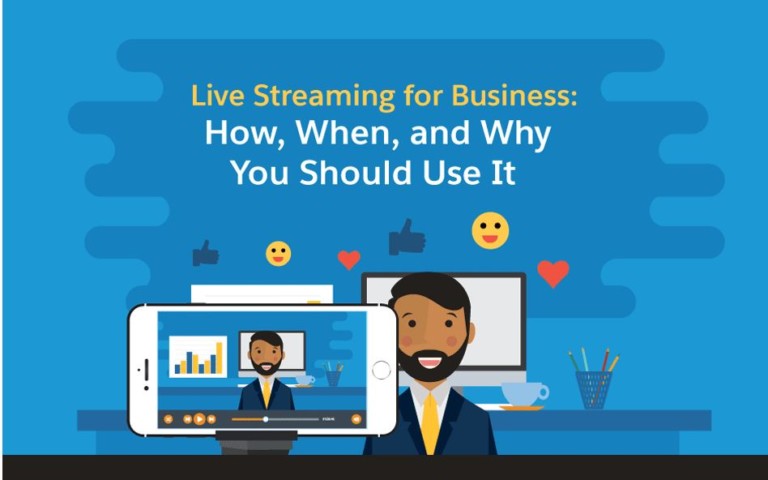 Live Streaming for Business:
How, When, and Why
You Should Use It